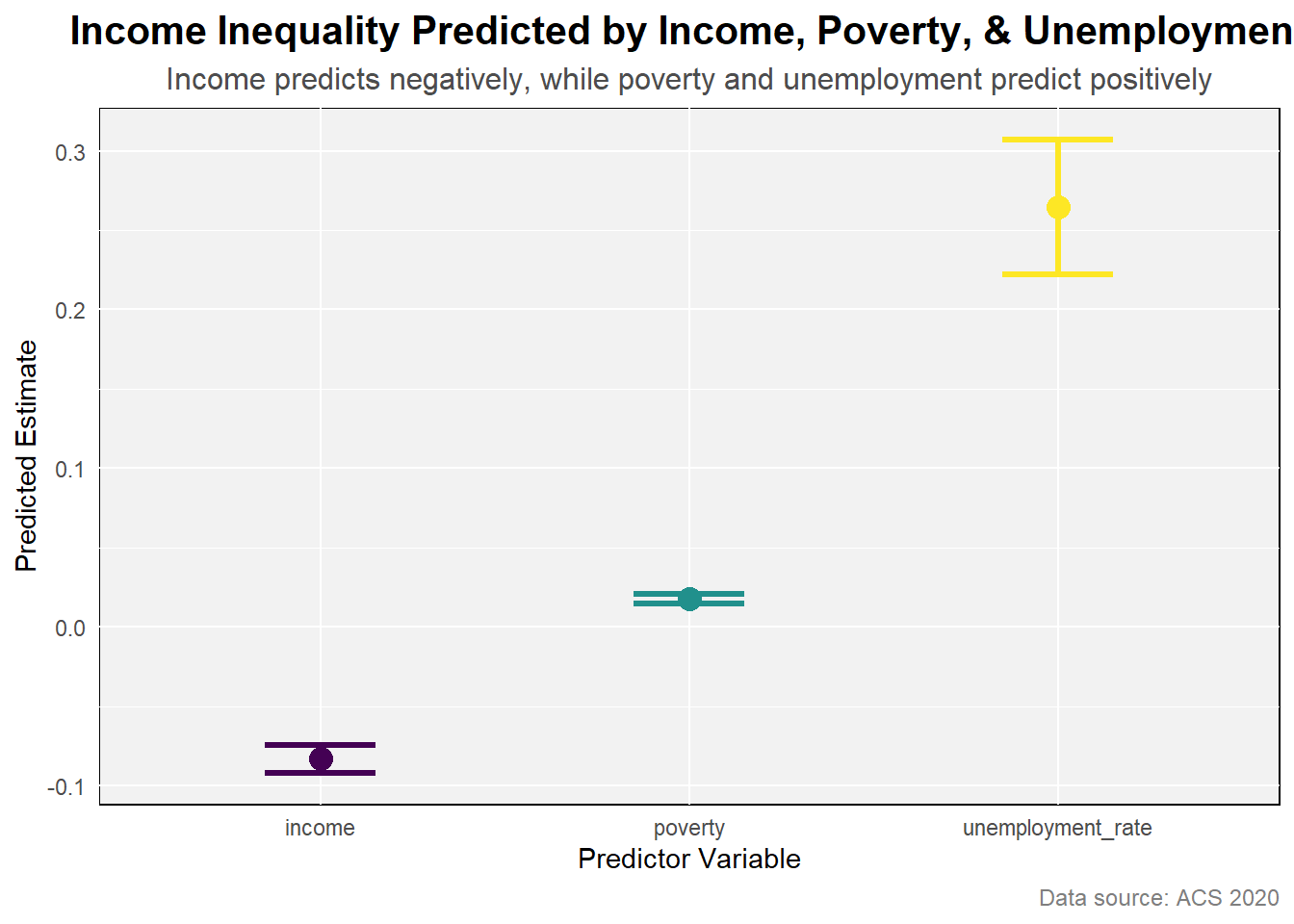 Income Inequality Predicted by Income, Poverty, & Unemploymen

Income predicts negatively, while poverty and unemployment predict positively

Predicted Estimate

0.3

0.2

0.1

0.0

-0.1

income

poverty

unemployment_rate

Predictor Variable

Data source: ACS 2020